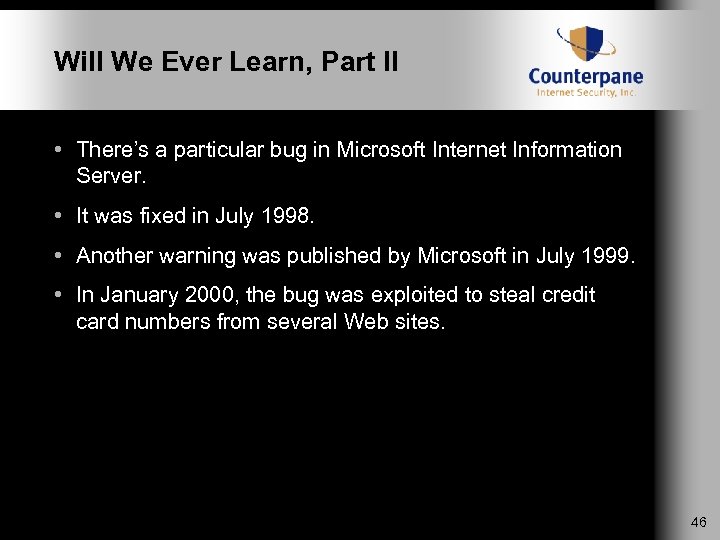 Will We Ever Learn, Part II

Counterpane
Internet Security, Inc.

• There's a particular bug in Microsoft Internet Information Server.

• It was fixed in July 1998.

• Another warning was published by Microsoft in July 1999.

• In January 2000, the bug was exploited to steal credit card numbers from several Web sites.

46